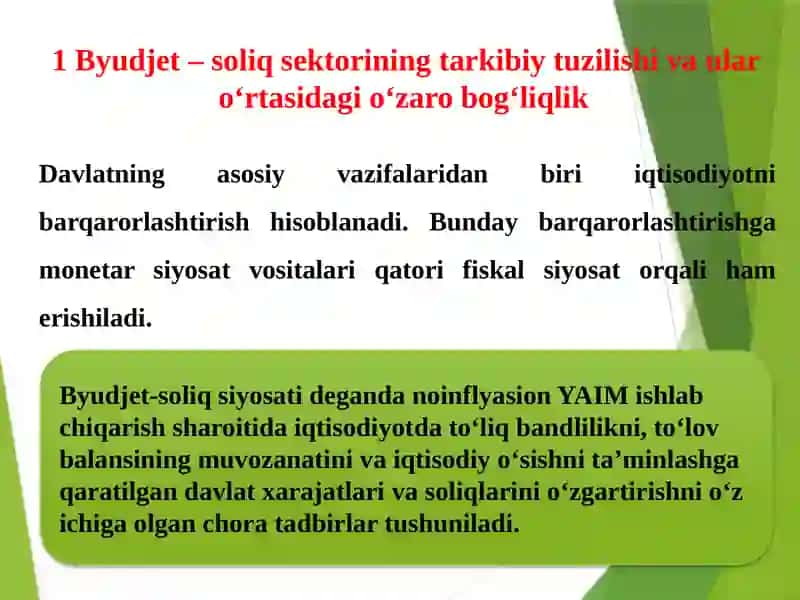 1 Byudjet – soliq sektorining tarkibiy tuzilishi va ular o‘rtasidagi o‘zaro bog‘liqlik

Davlatning asosiy vazifalaridan biri iqtisodiyotni barqarorlashtirish hisoblanadi. Bunday barqarorlashtirishga monetar siyosat vositalari qatori fiskal siyosat orqali ham erishiladi.

Byudjet-soliq siyosati deganda noinflyasion YAIM ishlab chiqarish sharoitida iqtisodiyotda to‘liq bandlilikni, to‘lov balansining muvozanatini va iqtisodiy o‘sishni ta’minlashga qaratilgan davlat xarajatlari va soliqlarini o‘zgartirishni o‘z ichiga olgan chora tadbirlar tushuniladi.